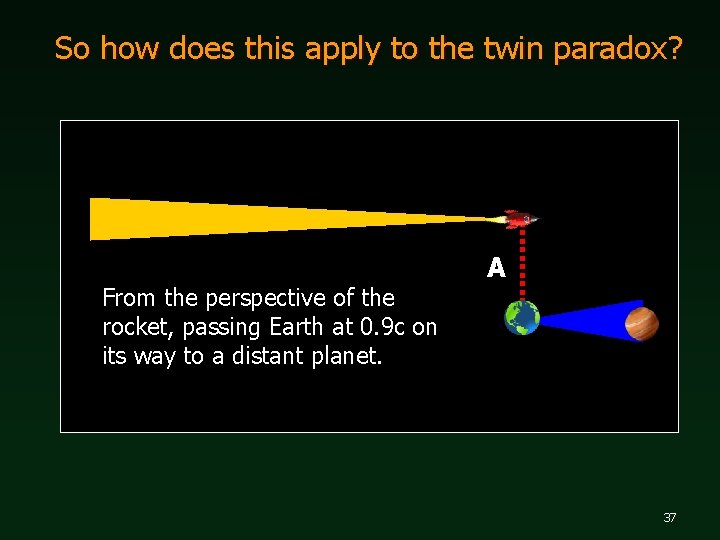 So how does this apply to the twin paradox?

A

From the perspective of the rocket, passing Earth at 0.9c on its way to a distant planet.

37